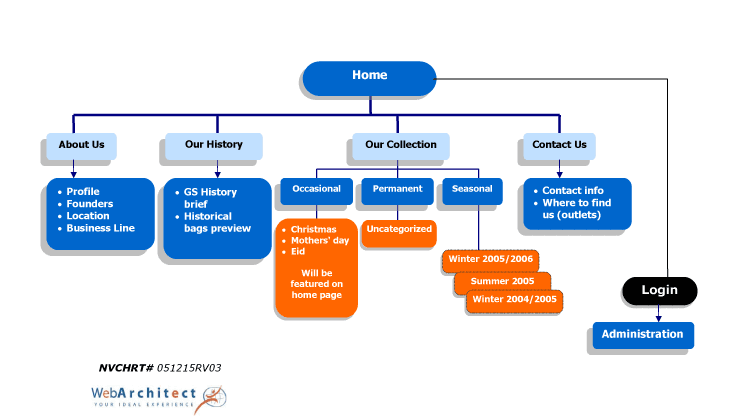 Home

About Us

- Profile
- Founders
- Location
- Business Line

Our History

- GS History brief
- Historical bags preview

Our Collection

Occasional

- Christmas
- Mothers' day
- Eid

Will be featured on home page

Permanent

Uncategorized

Seasonal

Winter 2005/2006

Summer 2005

Winter 2004/2005

Contact Us

- Contact info
- Where to find us (outlets)

Login

Administration

NVCHRT# 051215RV03

WebArchitect
YOUR IDEAL EXPERIENCE